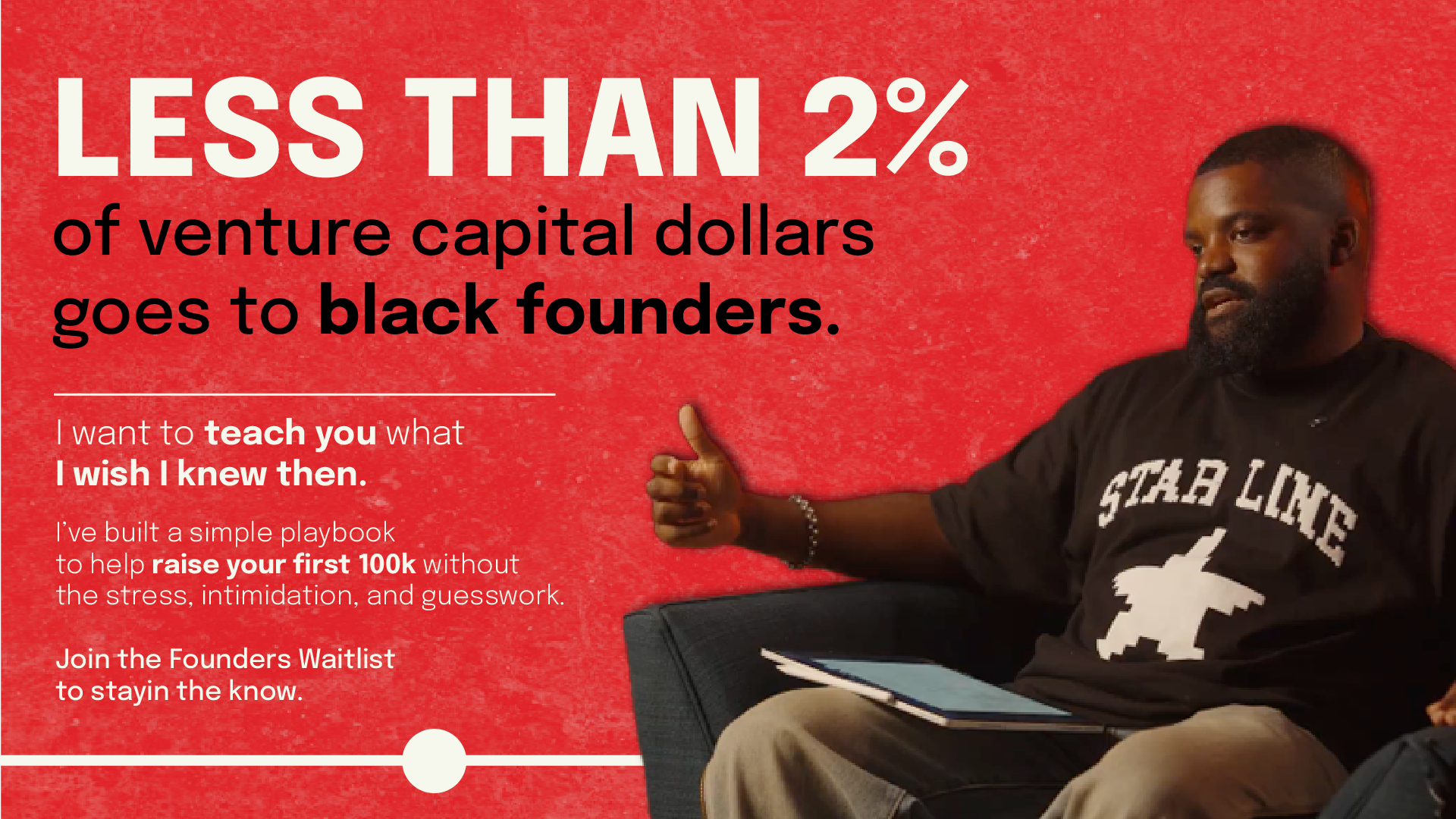 LESS THAN 2%
of venture capital dollars goes to black founders.

I want to teach you what I wish I knew then.

I've built a simple playbook to help raise your first 100k without the stress, intimidation, and guesswork.

Join the Founders Waitlist to stayin the know.

STAR LINE